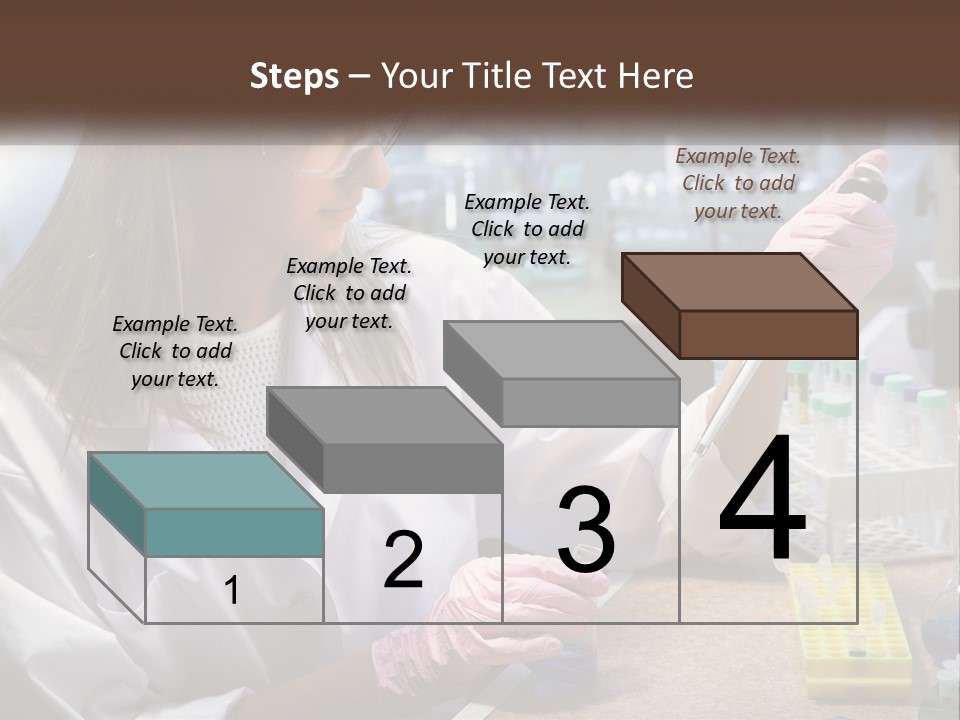 Steps – Your Title Text Here

Example Text. Click to add your text.

Example Text. Click to add your text.

Example Text. Click to add your text.

Example Text. Click to add your text.

1

2

3

4